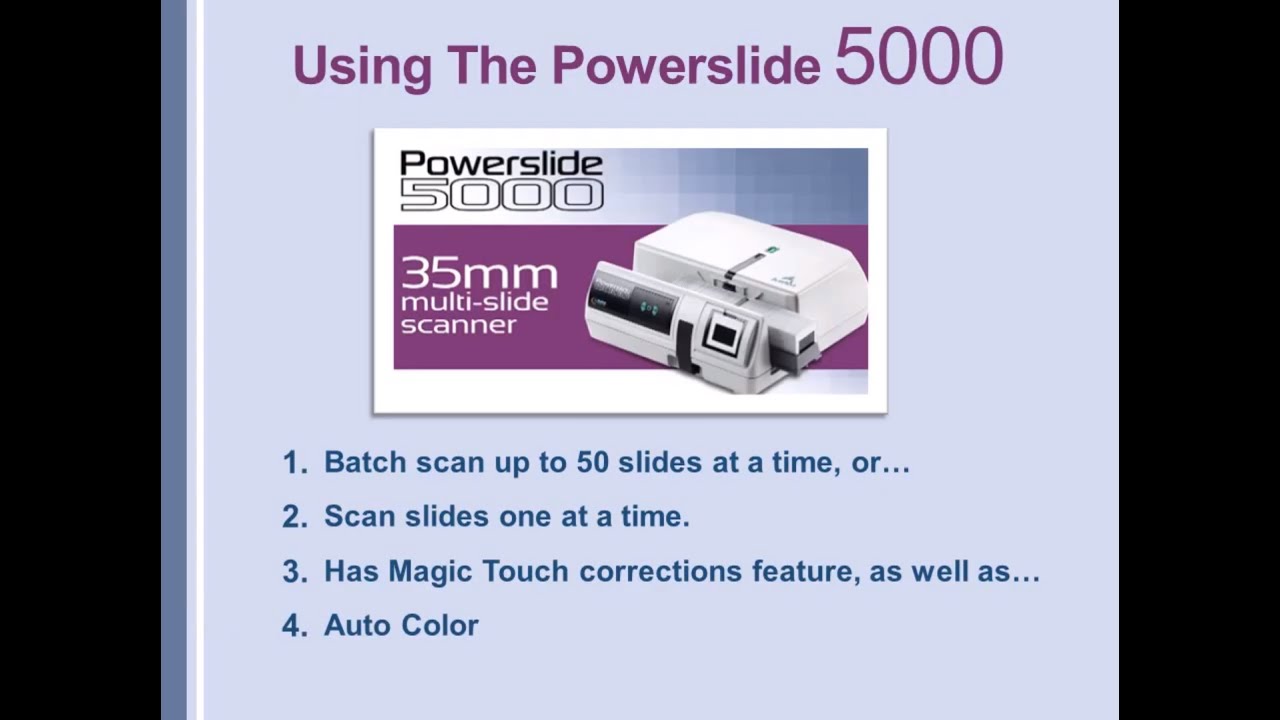 Using The Powerslide 5000

Powerslide 5000

35mm multi-slide scanner

1. Batch scan up to 50 slides at a time, or…
2. Scan slides one at a time.
3. Has Magic Touch corrections feature, as well as…
4. Auto Color